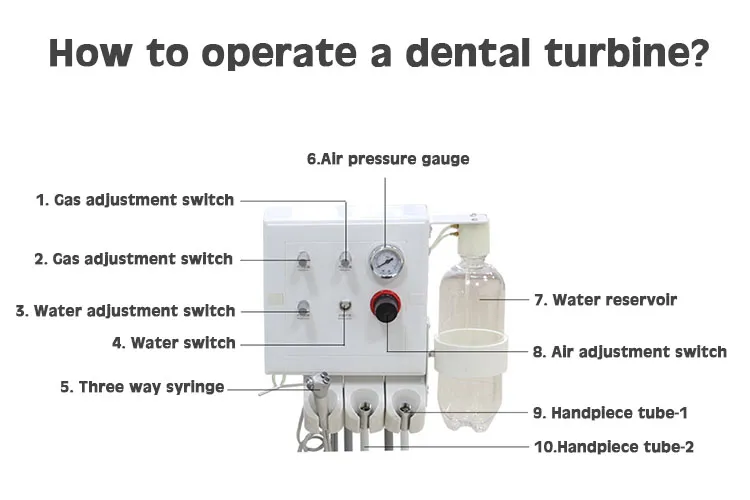 How to operate a dental turbine?

6.Air pressure gauge

1. Gas adjustment switch

2. Gas adjustment switch

3. Water adjustment switch

4. Water switch

5. Three way syringe

7. Water reservoir

8. Air adjustment switch

9. Handpiece tube-1

10.Handpiece tube-2